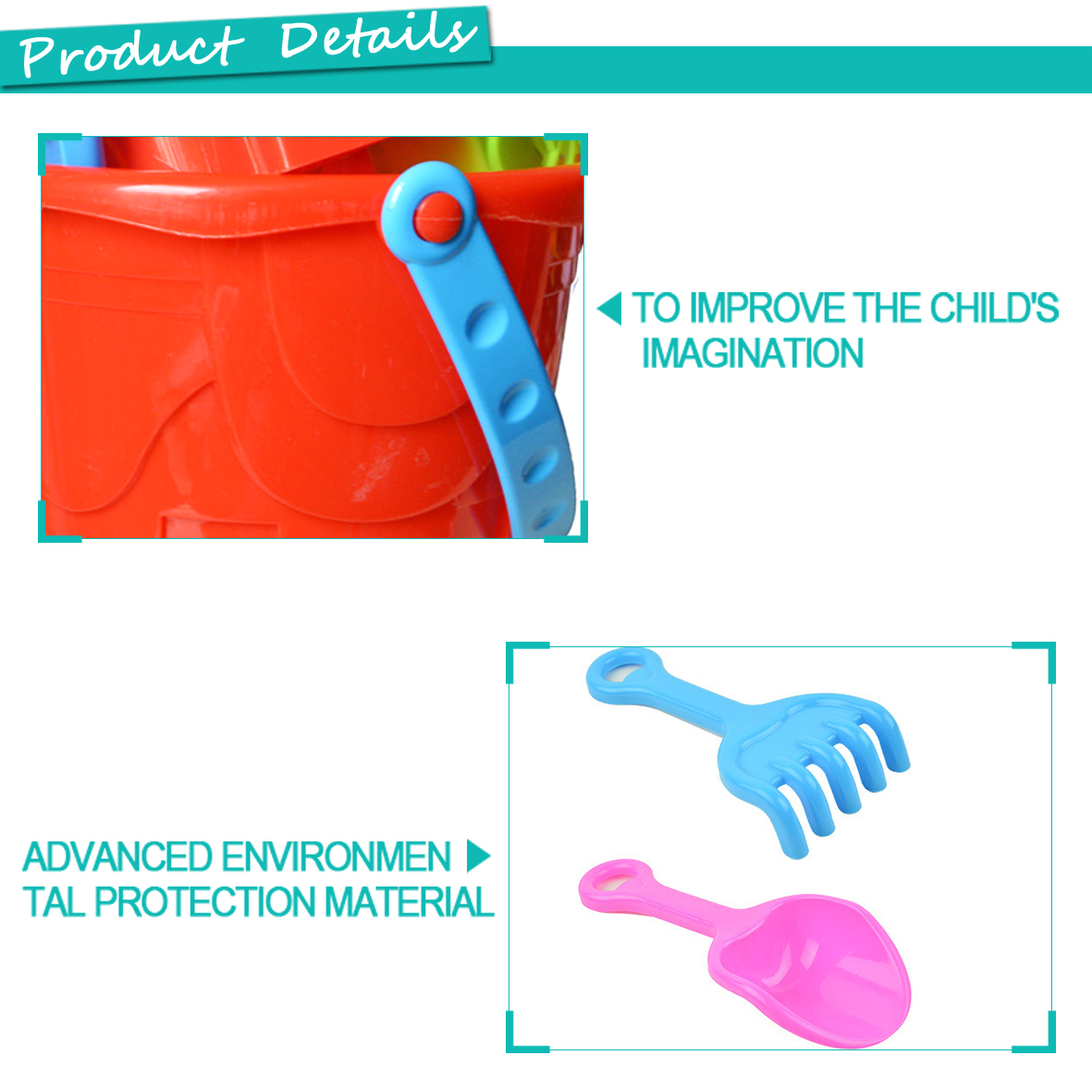 Product Details

TO IMPROVE THE CHILD'S IMAGINATION

ADVANCED ENVIRONMEN TAL PROTECTION MATERIAL